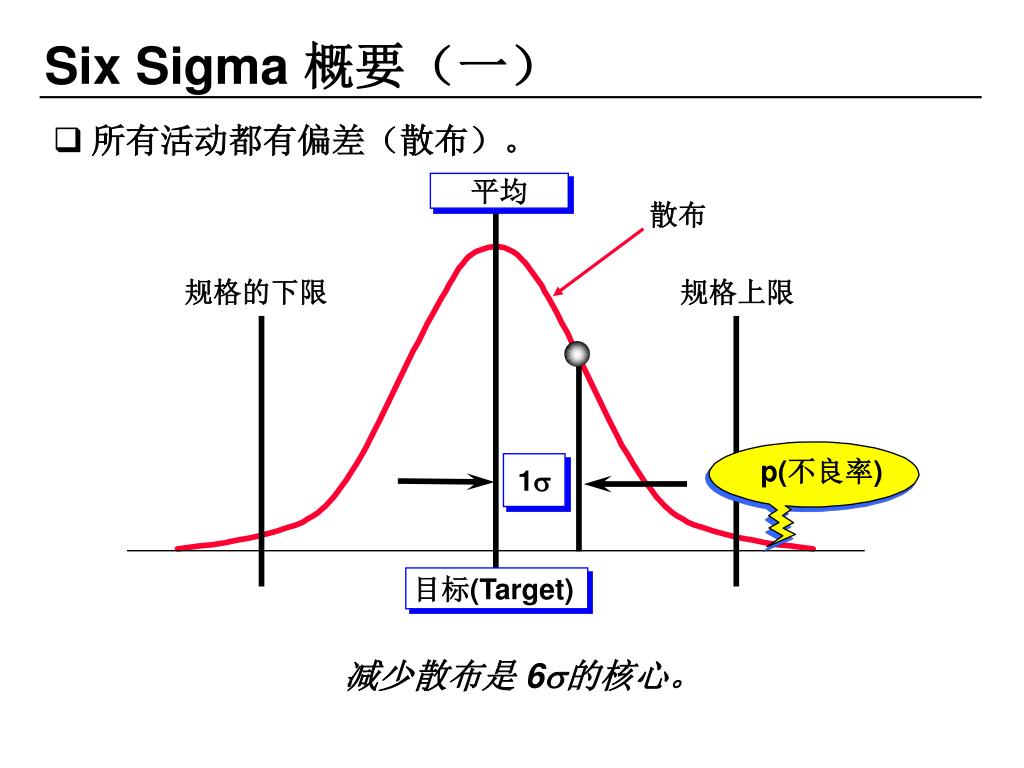 Six Sigma 概要（一）

❑ 所有活动都有偏差（散布）。

平均

散布

规格的下限

规格上限

$1\sigma$

p(不良率)

目标(Target)

减少散布是 $6\sigma$的核心。